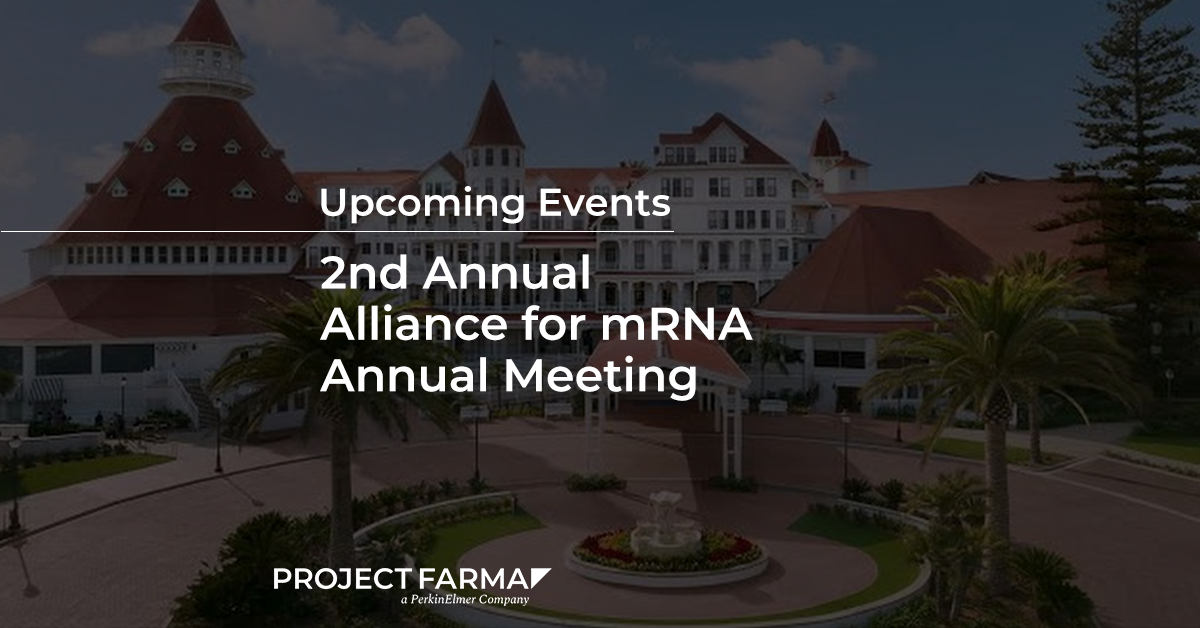 Upcoming Events

2nd Annual Alliance for mRNA Annual Meeting

PROJECT FARMA
a PerkinElmer Company